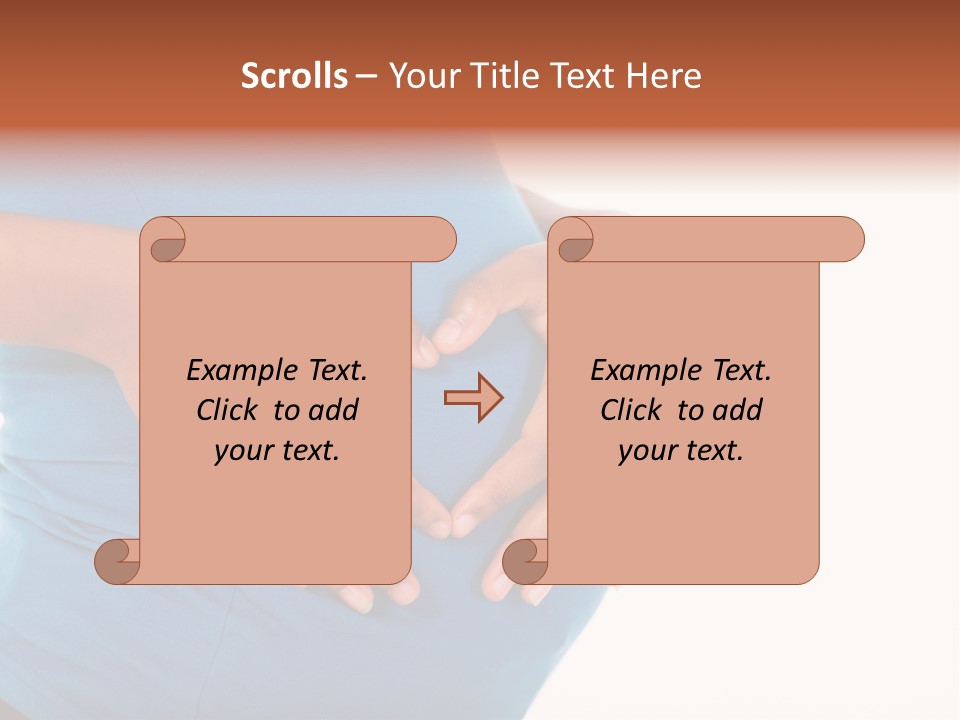 Scrolls – Your Title Text Here

Example Text. Click to add your text.

Example Text. Click to add your text.